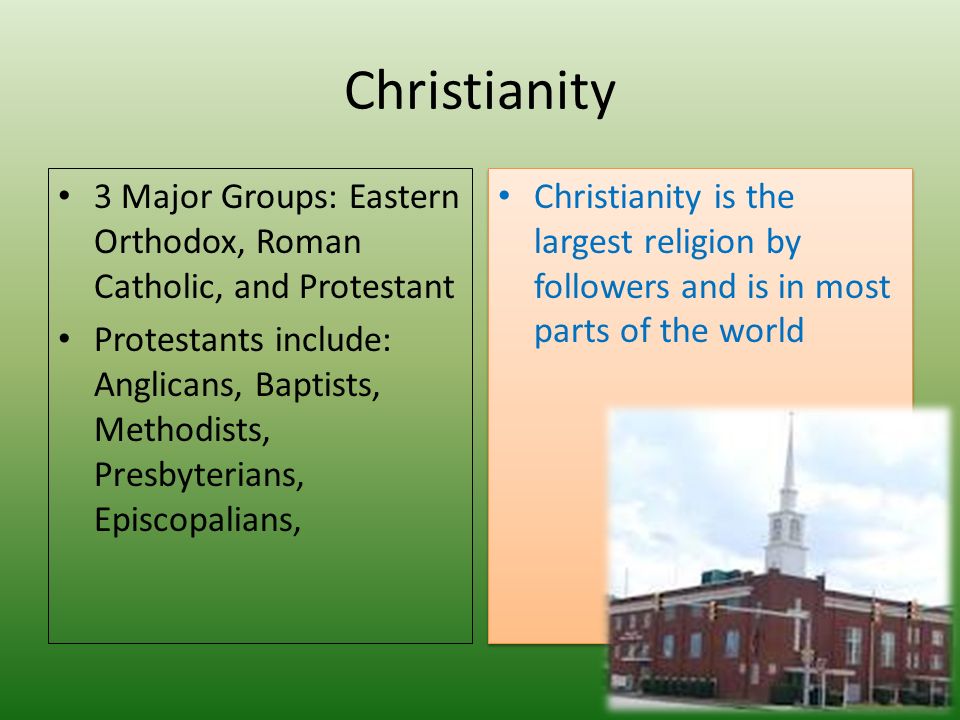 Christianity

• 3 Major Groups: Eastern Orthodox, Roman Catholic, and Protestant
• Protestants include: Anglicans, Baptists, Methodists, Presbyterians, Episcopalians,

• Christianity is the largest religion by followers and is in most parts of the world